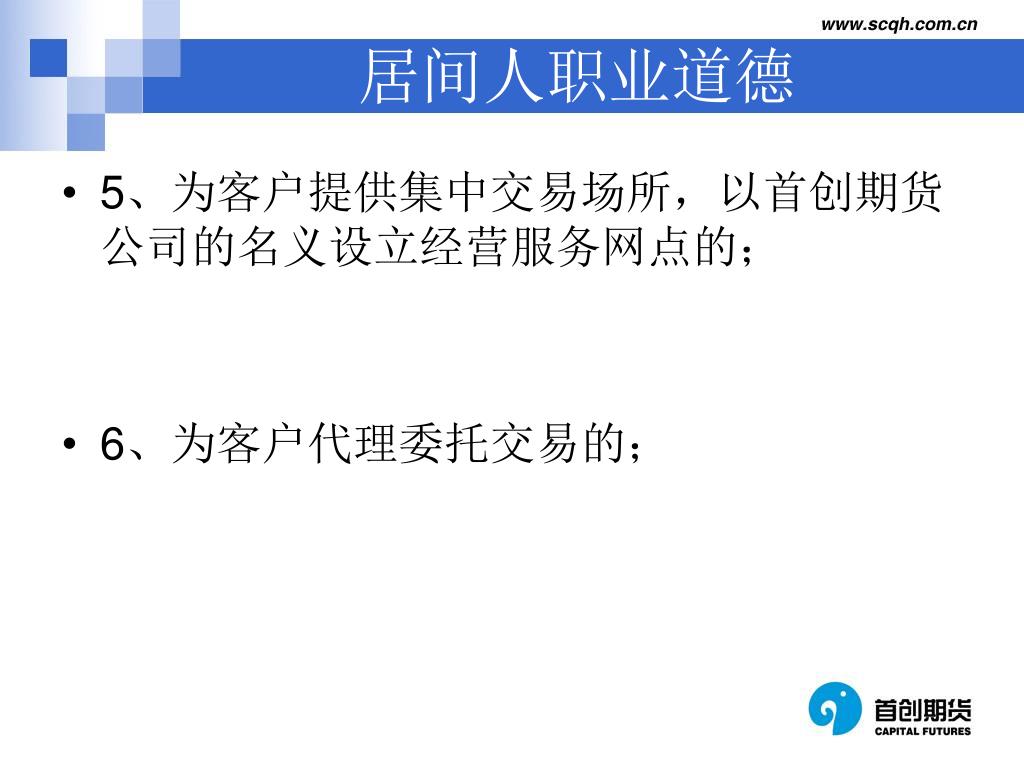 www.scqh.com.cn

居间人职业道德

• 5、为客户提供集中交易场所，以首创期货公司的名义设立经营服务网点的；

• 6、为客户代理委托交易的；

首创期货
CAPITAL FUTURES